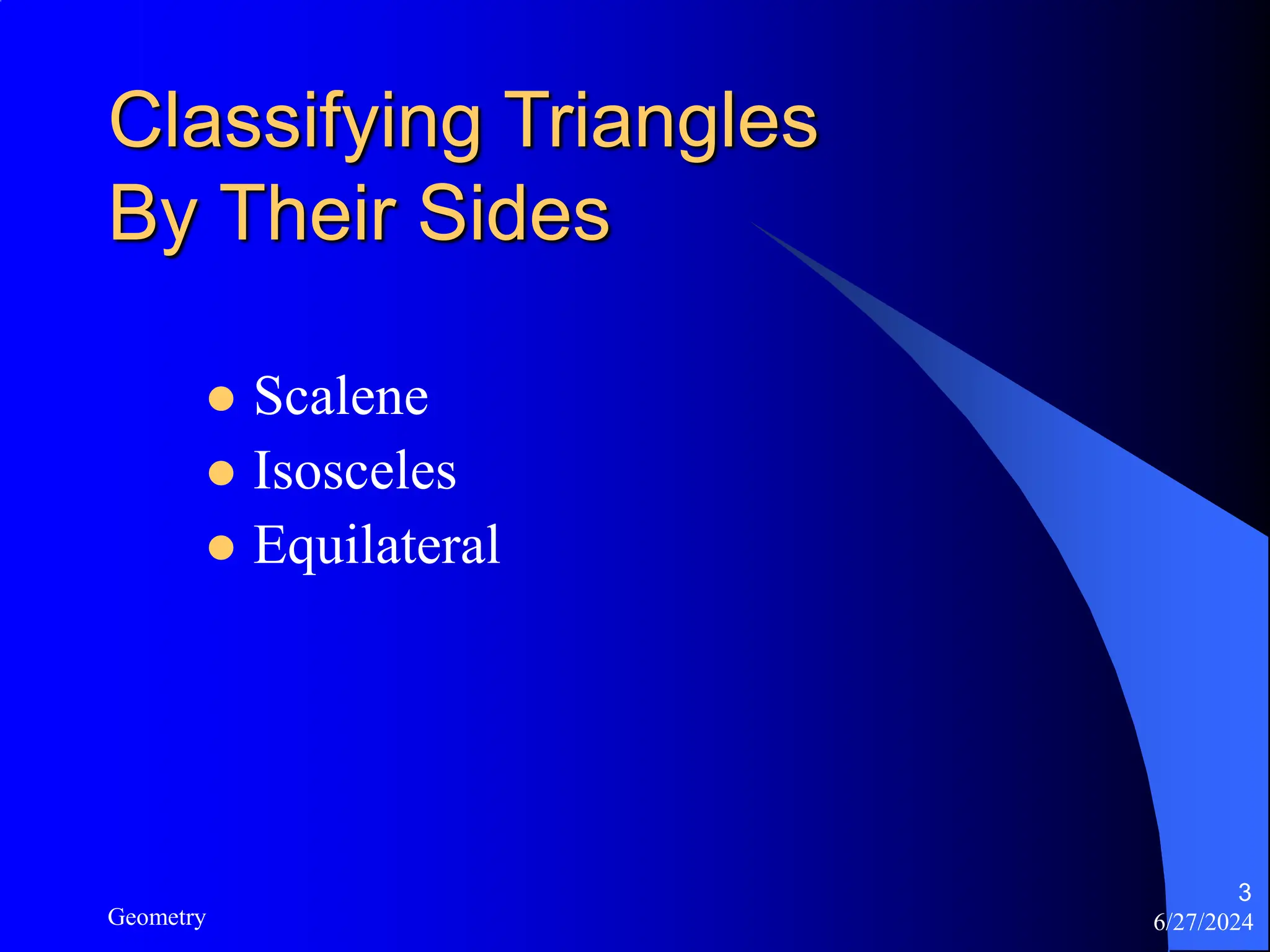 Classifying Triangles By Their Sides

- Scalene
- Isosceles
- Equilateral

Geometry

3
6/27/2024